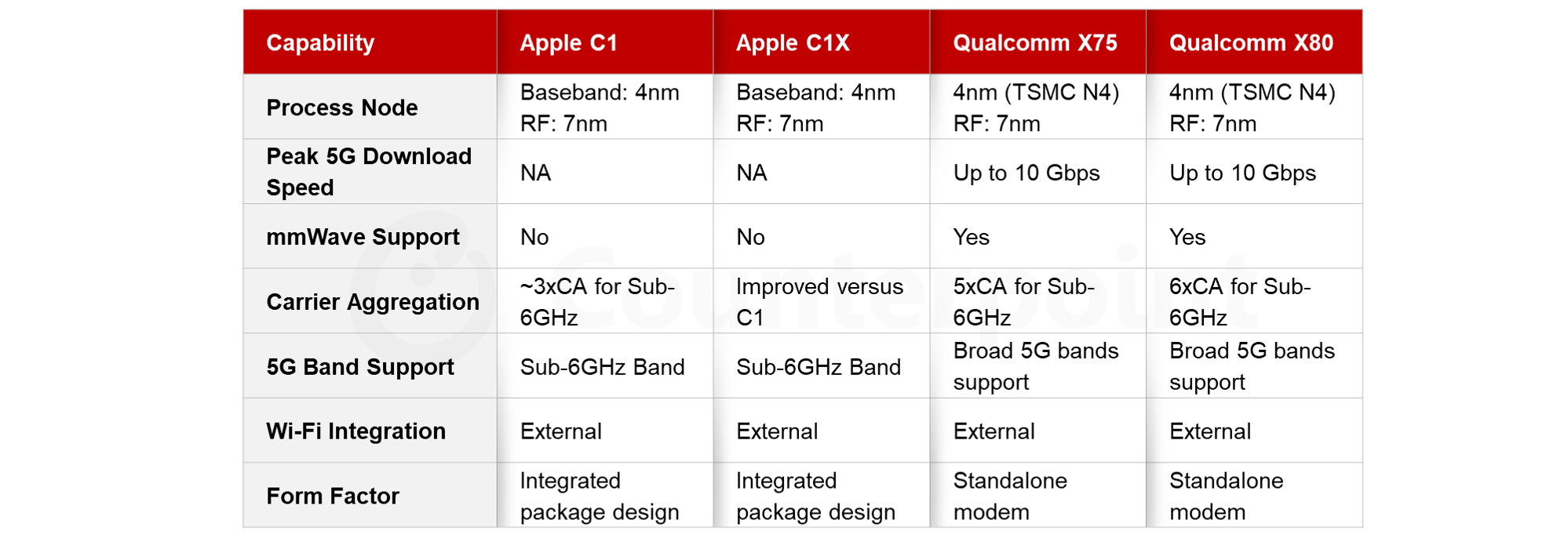 | Capability | Apple C1 | Apple C1X | Qualcomm X75 | Qualcomm X80 |
|---|---|---|---|---|
| Process Node | Baseband: 4nm RF: 7nm | Baseband: 4nm RF: 7nm | 4nm (TSMC N4) RF: 7nm | 4nm (TSMC N4) RF: 7nm |
| Peak 5G Download Speed | NA | NA | Up to 10 Gbps | Up to 10 Gbps |
| mmWave Support | No | No | Yes | Yes |
| Carrier Aggregation | ~3xCA for Sub-6GHz | Improved versus C1 | 5xCA for Sub-6GHz | 6xCA for Sub-6GHz |
| 5G Band Support | Sub-6GHz Band | Sub-6GHz Band | Broad 5G bands support | Broad 5G bands support |
| Wi-Fi Integration | External | External | External | External |
| Form Factor | Integrated package design | Integrated package design | Standalone modem | Standalone modem |

Counterpoint